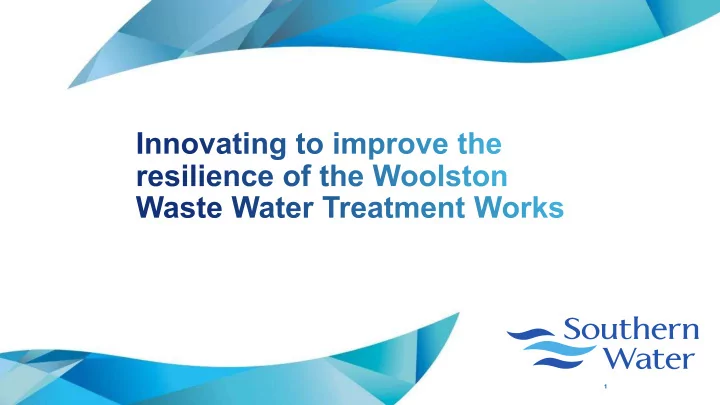 Innovating to improve the resilience of the Woolston Waste Water Treatment Works

Southern Water

1